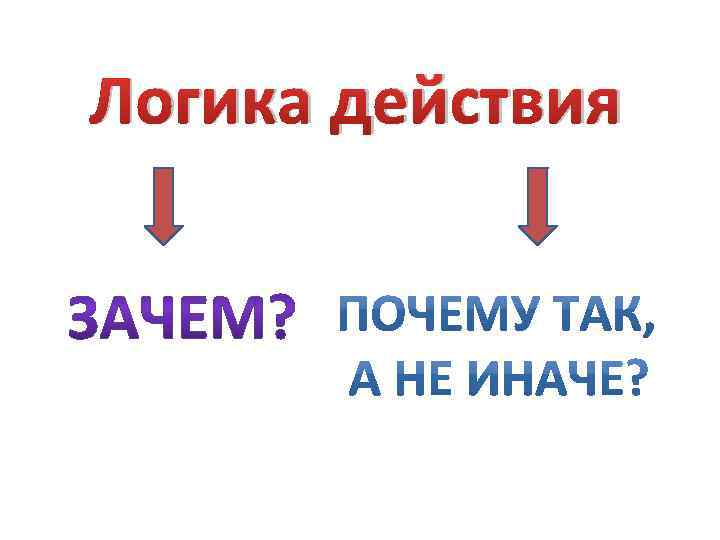 Логика действия

ЗАЧЕМ?

ПОЧЕМУ ТАК, А НЕ ИНАЧЕ?